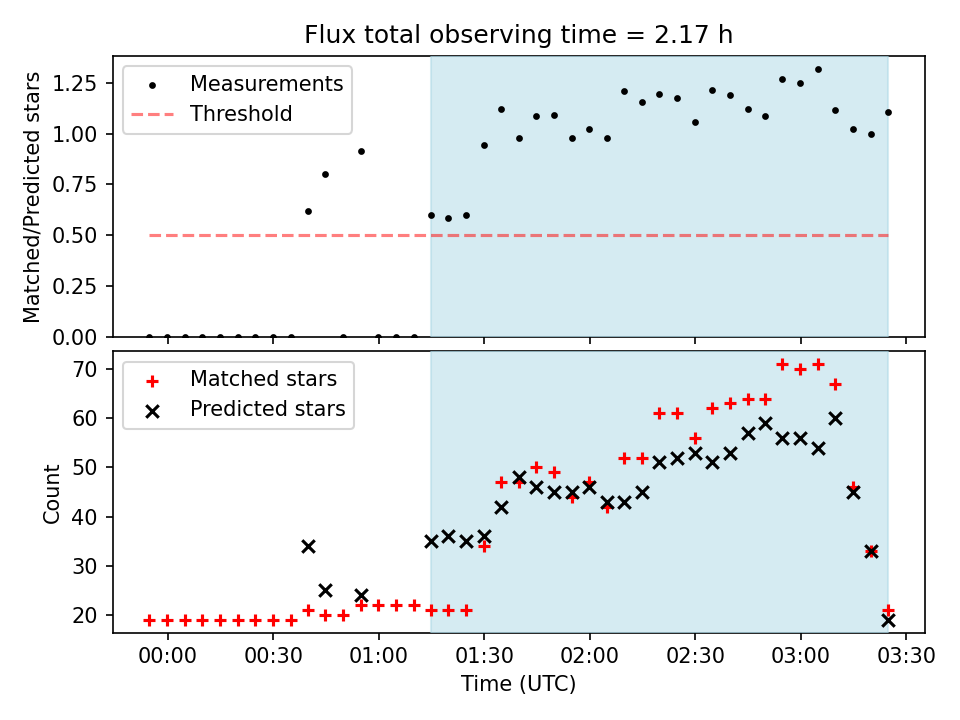 Flux total observing time = 2.17 h

Measurements
Threshold

Matched/Predicted stars

1.25
1.00
0.75
0.50
0.25
0.00

Matched stars
Predicted stars

Count

70
60
50
40
30
20

00:00 00:30 01:00 01:30 02:00 02:30 03:00 03:30

Time (UTC)